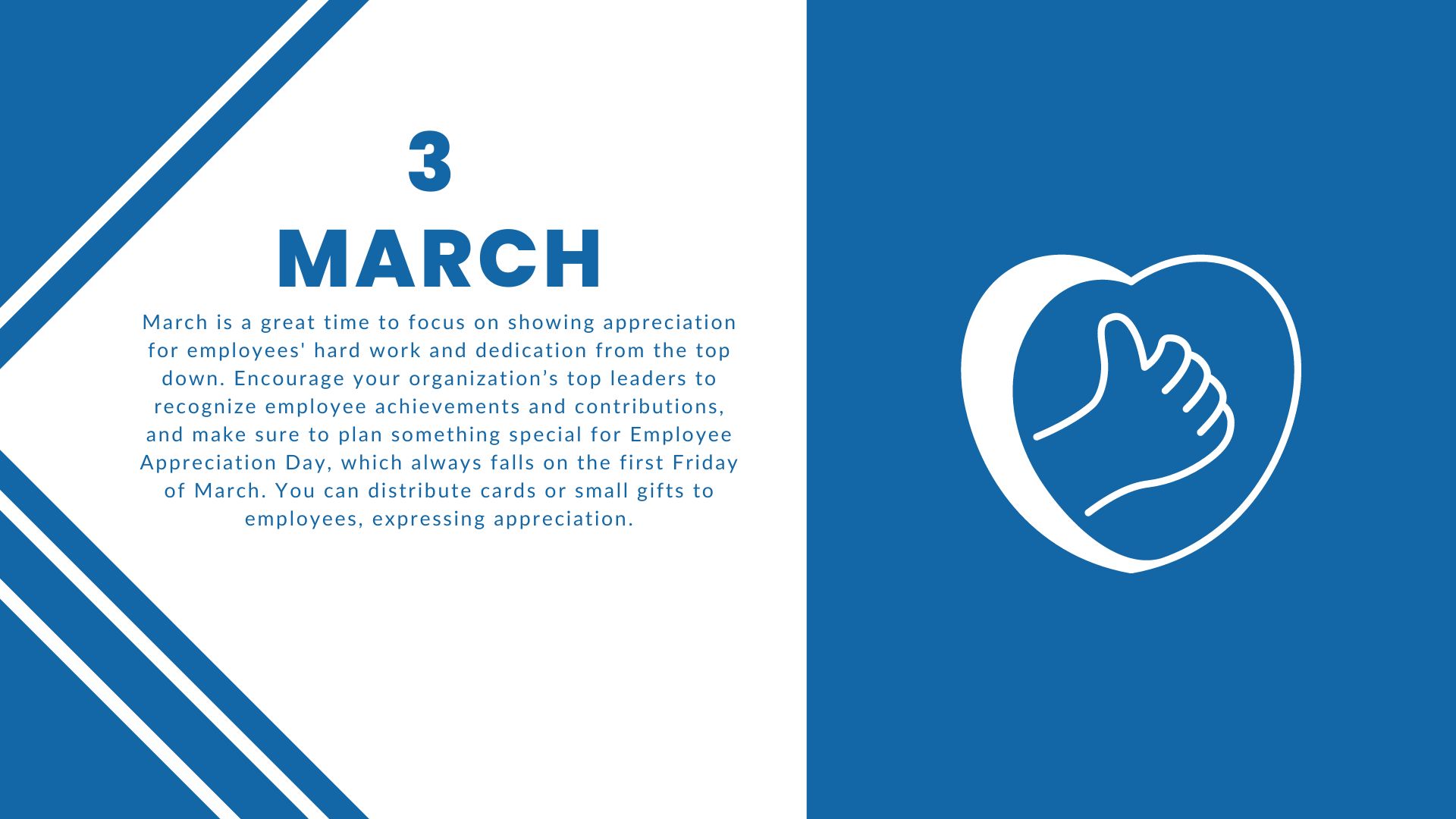 3
MARCH

March is a great time to focus on showing appreciation for employees' hard work and dedication from the top down. Encourage your organization’s top leaders to recognize employee achievements and contributions, and make sure to plan something special for Employee Appreciation Day, which always falls on the first Friday of March. You can distribute cards or small gifts to employees, expressing appreciation.